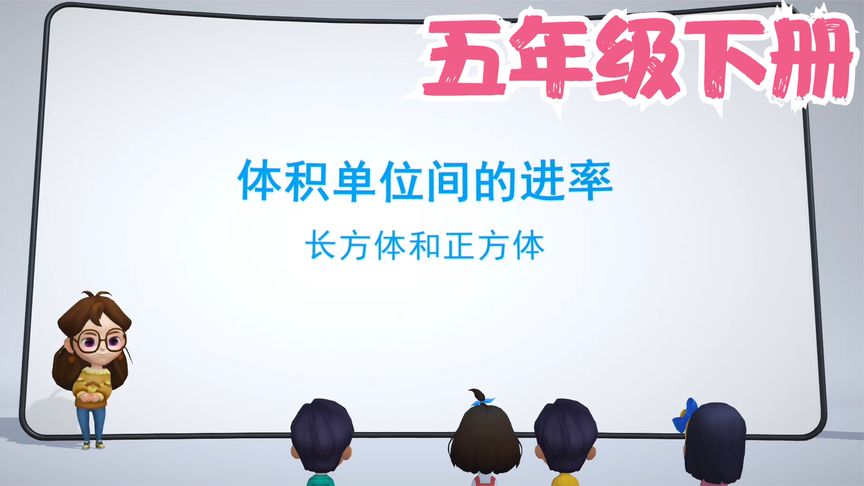 五年级下册

体积单位间的进率

长方体和正方体